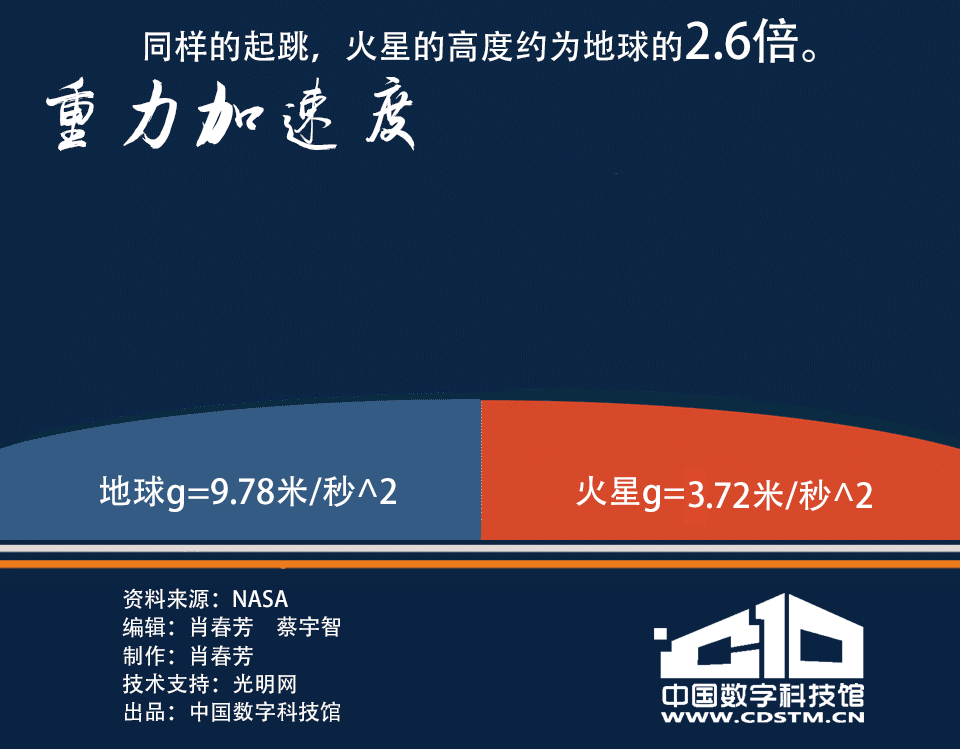 同样的起跳，火星的高度约为地球的2.6倍。

重力加速度

地球g=9.78米/秒^2

火星g=3.72米/秒^2

资料来源：NASA
编辑：肖春芳　蔡宇智
制作：肖春芳
技术支持：光明网
出品：中国数字科技馆

中国数字科技馆
WWW.CDSTM.CN